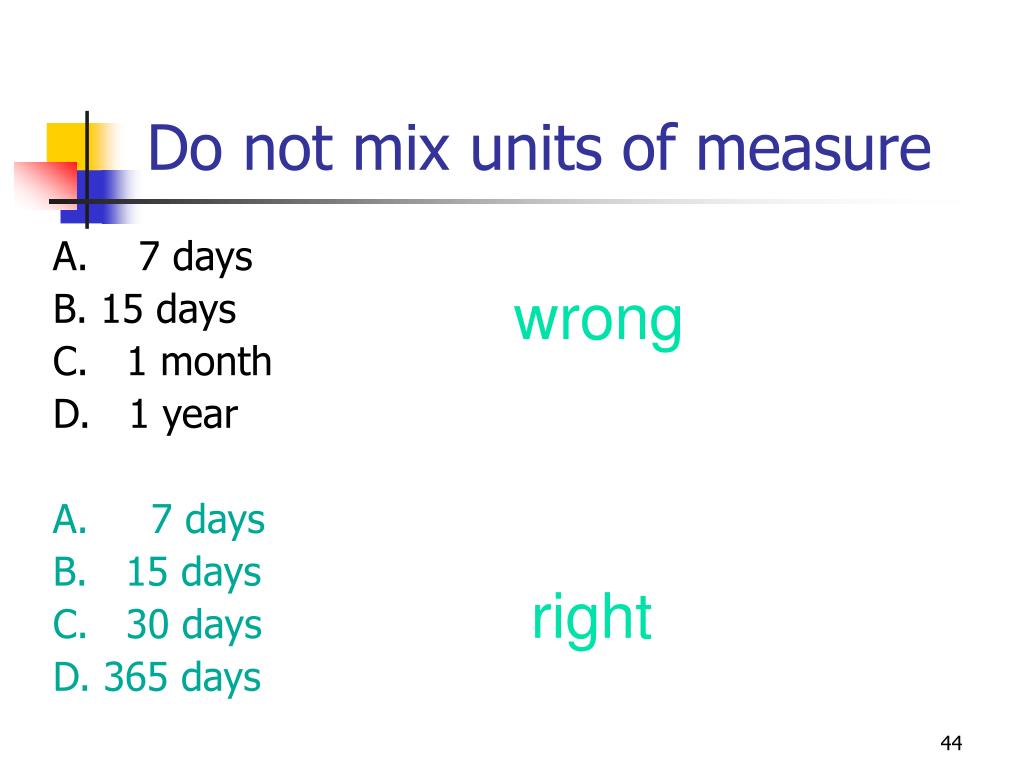 Do not mix units of measure

A. 7 days
B. 15 days
C. 1 month
D. 1 year

wrong

A. 7 days
B. 15 days
C. 30 days
D. 365 days

right

44